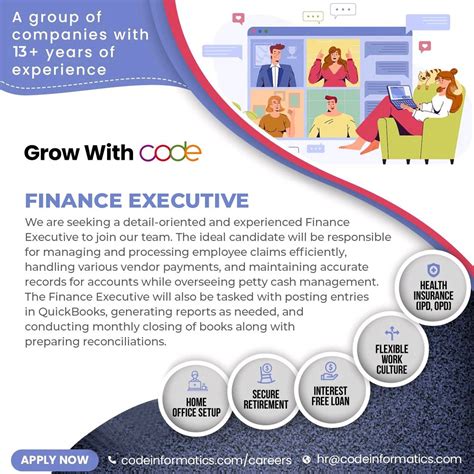 A group of companies with 13+ years of experience

Grow With code

FINANCE EXECUTIVE

We are seeking a detail-oriented and experienced Finance Executive to join our team. The ideal candidate will be responsible for managing and processing employee claims efficiently, handling various vendor payments, and maintaining accurate records for accounts while overseeing petty cash management. The Finance Executive will also be tasked with posting entries in QuickBooks, generating reports as needed, and conducting monthly closing of books along with preparing reconciliations.

HEALTH INSURANCE (IPD, OPD)

FLEXIBLE WORK CULTURE

INTEREST FREE LOAN

SECURE RETIREMENT

HOME OFFICE SETUP

APPLY NOW

codeinformatics.com/careers

hr@codeinformatics.com